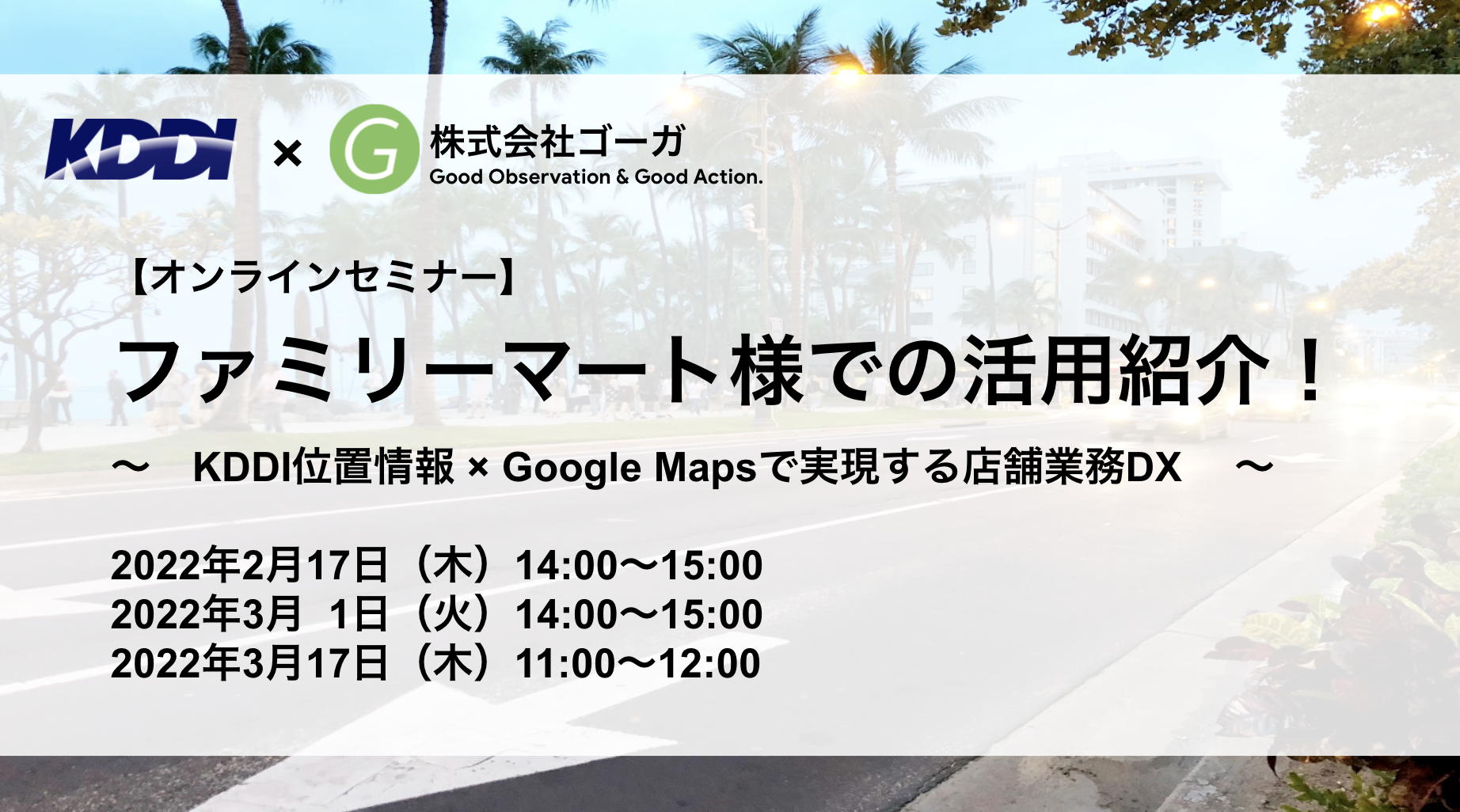 KDDI × G 株式会社ゴーガ
Good Observation & Good Action.

【オンラインセミナー】
ファミリーマート様での活用紹介！
〜 KDDI位置情報 × Google Mapsで実現する店舗業務DX 〜

2022年2月17日（木）14:00〜15:00
2022年3月 1日（火）14:00〜15:00
2022年3月17日（木）11:00〜12:00